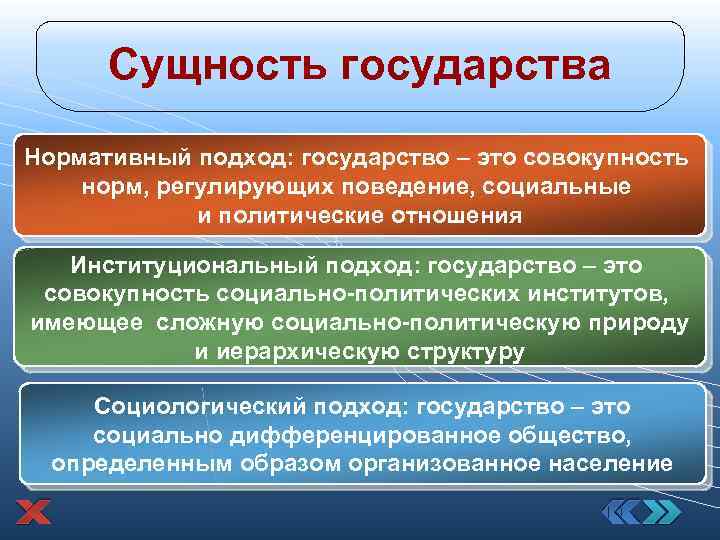 Сущность государства

Нормативный подход: государство – это совокупность норм, регулирующих поведение, социальные и политические отношения

Институциональный подход: государство – это совокупность социально-политических институтов, имеющее сложную социально-политическую природу и иерархическую структуру

Социологический подход: государство – это социально дифференцированное общество, определенным образом организованное население